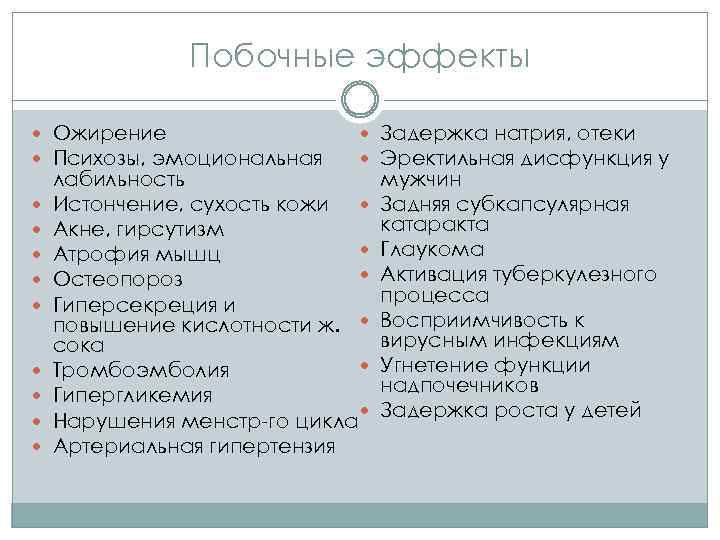 Побочные эффекты

- Ожирение
- Психозы, эмоциональная лабильность
- Истончение, сухость кожи
- Акне, гирсутизм
- Атрофия мышц
- Остеопороз
- Гиперсекреция и повышение кислотности ж. сока
- Тромбоэмболия
- Гипергликемия
- Нарушения менстр-го цикла
- Артериальная гипертензия

- Задержка натрия, отеки
- Эректильная дисфункция у мужчин
- Задняя субкапсулярная катаракта
- Глаукома
- Активация туберкулезного процесса
- Восприимчивость к вирусным инфекциям
- Угнетение функции надпочечников
- Задержка роста у детей